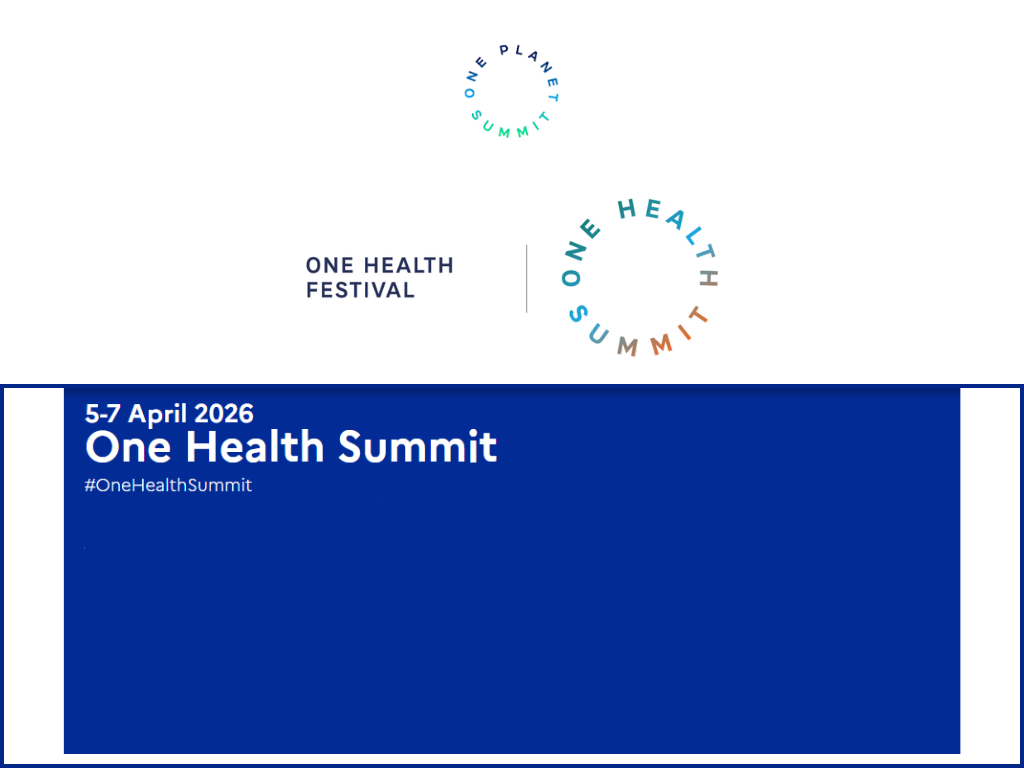 ONE PLANET SUMMIT

ONE HEALTH FESTIVAL

ONE HEALTH SUMMIT

5-7 April 2026
One Health Summit
#OneHealthSummit